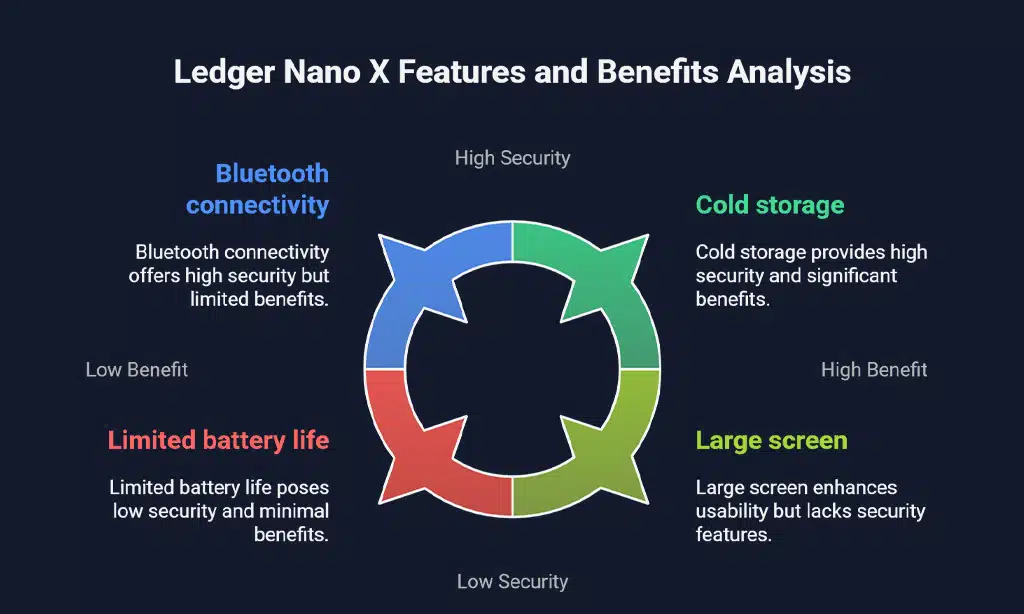 Ledger Nano X Features and Benefits Analysis

High Security

Bluetooth connectivity

Bluetooth connectivity offers high security but limited benefits.

Cold storage

Cold storage provides high security and significant benefits.

Low Benefit

High Benefit

Limited battery life

Limited battery life poses low security and minimal benefits.

Large screen

Large screen enhances usability but lacks security features.

Low Security